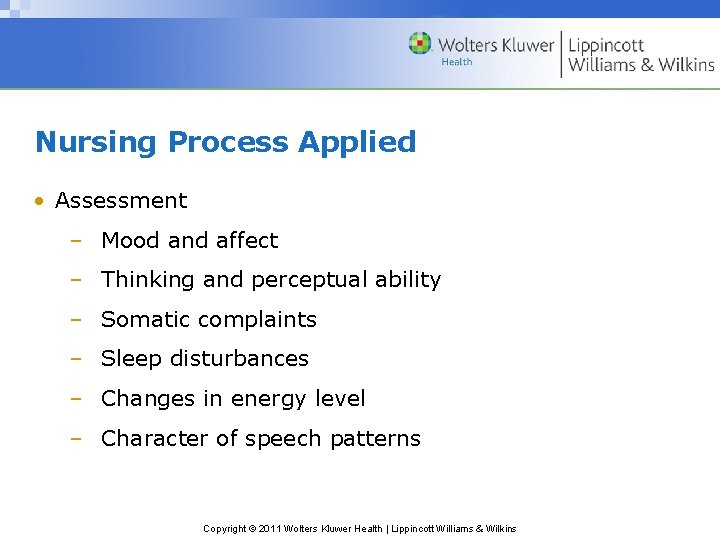 Wolters Kluwer
Health
Lippincott
Williams & Wilkins

Nursing Process Applied

• Assessment
– Mood and affect
– Thinking and perceptual ability
– Somatic complaints
– Sleep disturbances
– Changes in energy level
– Character of speech patterns

Copyright © 2011 Wolters Kluwer Health | Lippincott Williams & Wilkins